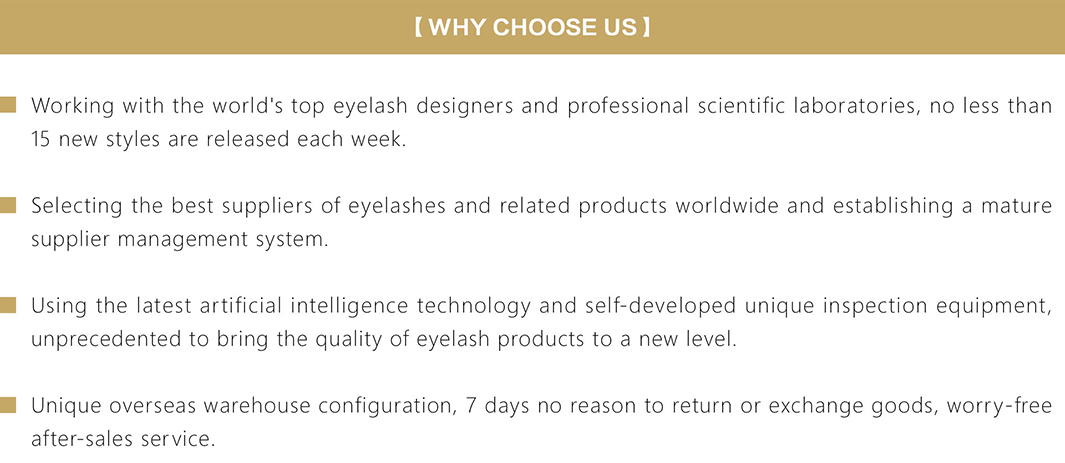 【 WHY CHOOSE US 】

Working with the world's top eyelash designers and professional scientific laboratories, no less than 15 new styles are released each week.

Selecting the best suppliers of eyelashes and related products worldwide and establishing a mature supplier management system.

Using the latest artificial intelligence technology and self-developed unique inspection equipment, unprecedented to bring the quality of eyelash products to a new level.

Unique overseas warehouse configuration, 7 days no reason to return or exchange goods, worry-free after-sales service.